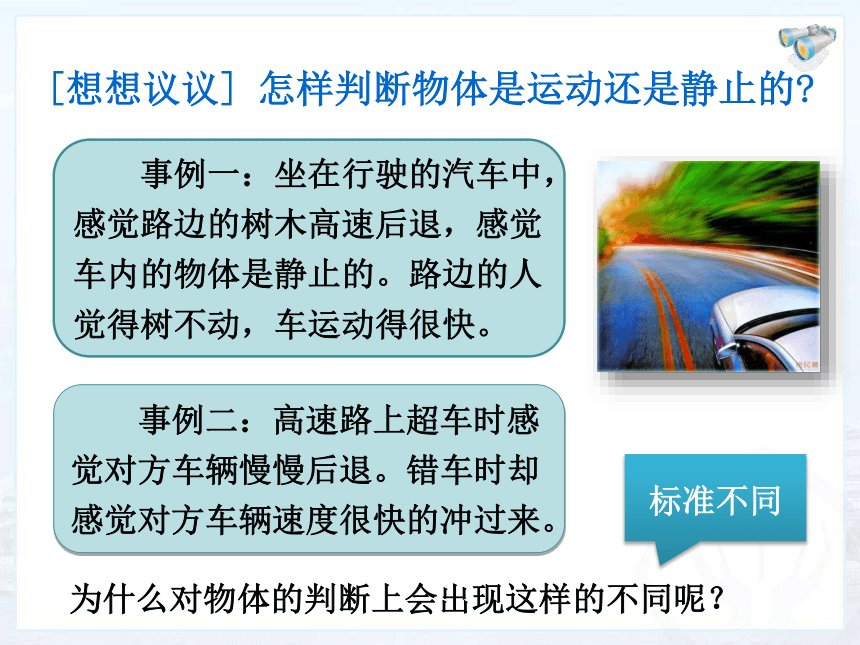 [想想议议] 怎样判断物体是运动还是静止的?

事例一：坐在行驶的汽车中，感觉路边的树木高速后退，感觉车内的物体是静止的。路边的人觉得树不动，车运动得很快。

事例二：高速路上超车时感觉对方车辆慢慢后退。错车时却感觉对方车辆速度很快的冲过来。

标准不同

为什么对物体的判断上会出现这样的不同呢？